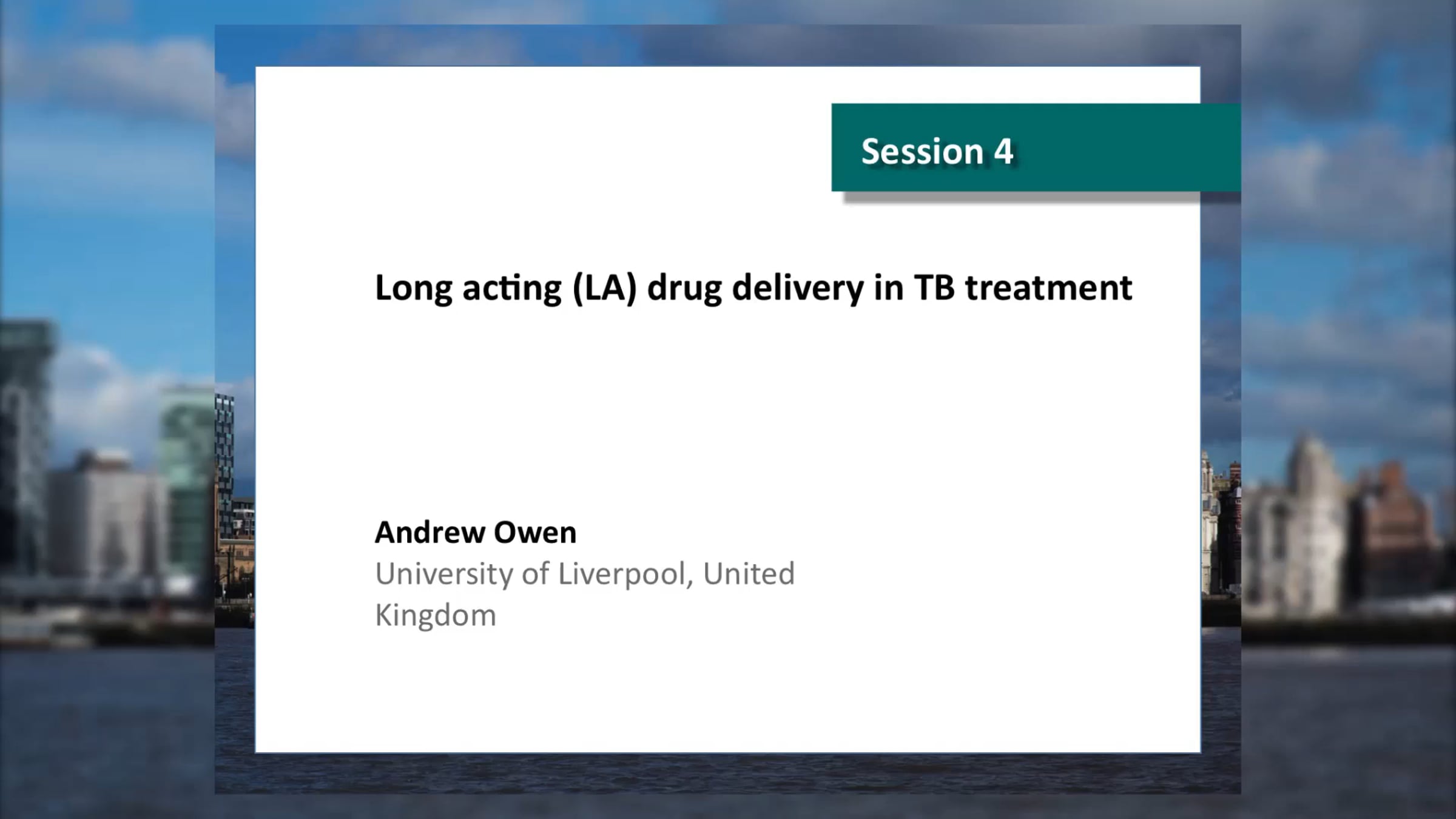 Session 4

Long acting (LA) drug delivery in TB treatment

Andrew Owen
University of Liverpool, United Kingdom